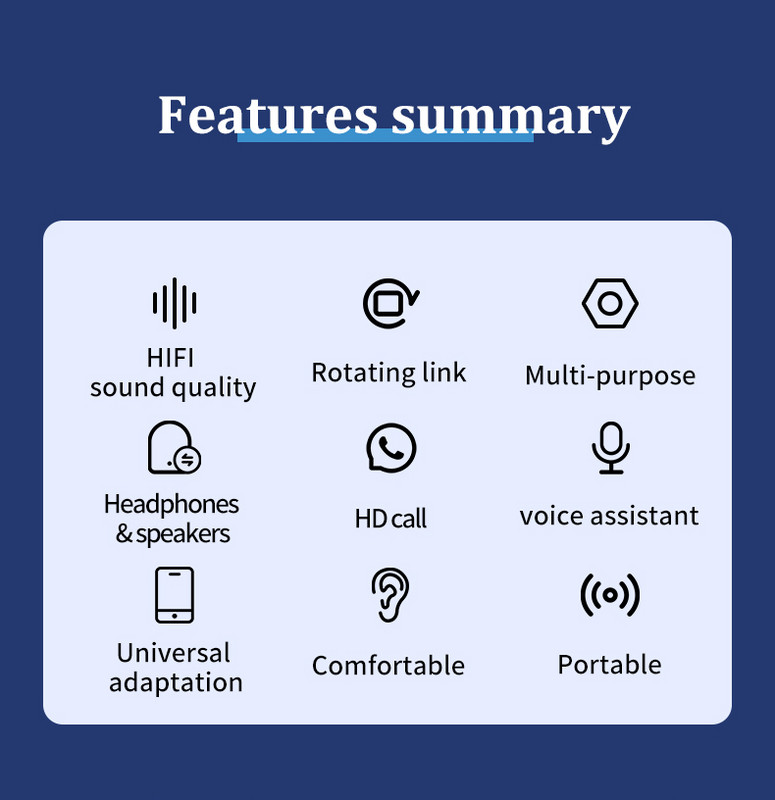 Features summary

HIFI
sound quality

Rotating link

Multi-purpose

Headphones
&speakers

HD call

voice assistant

Universal
adaptation

Comfortable

Portable